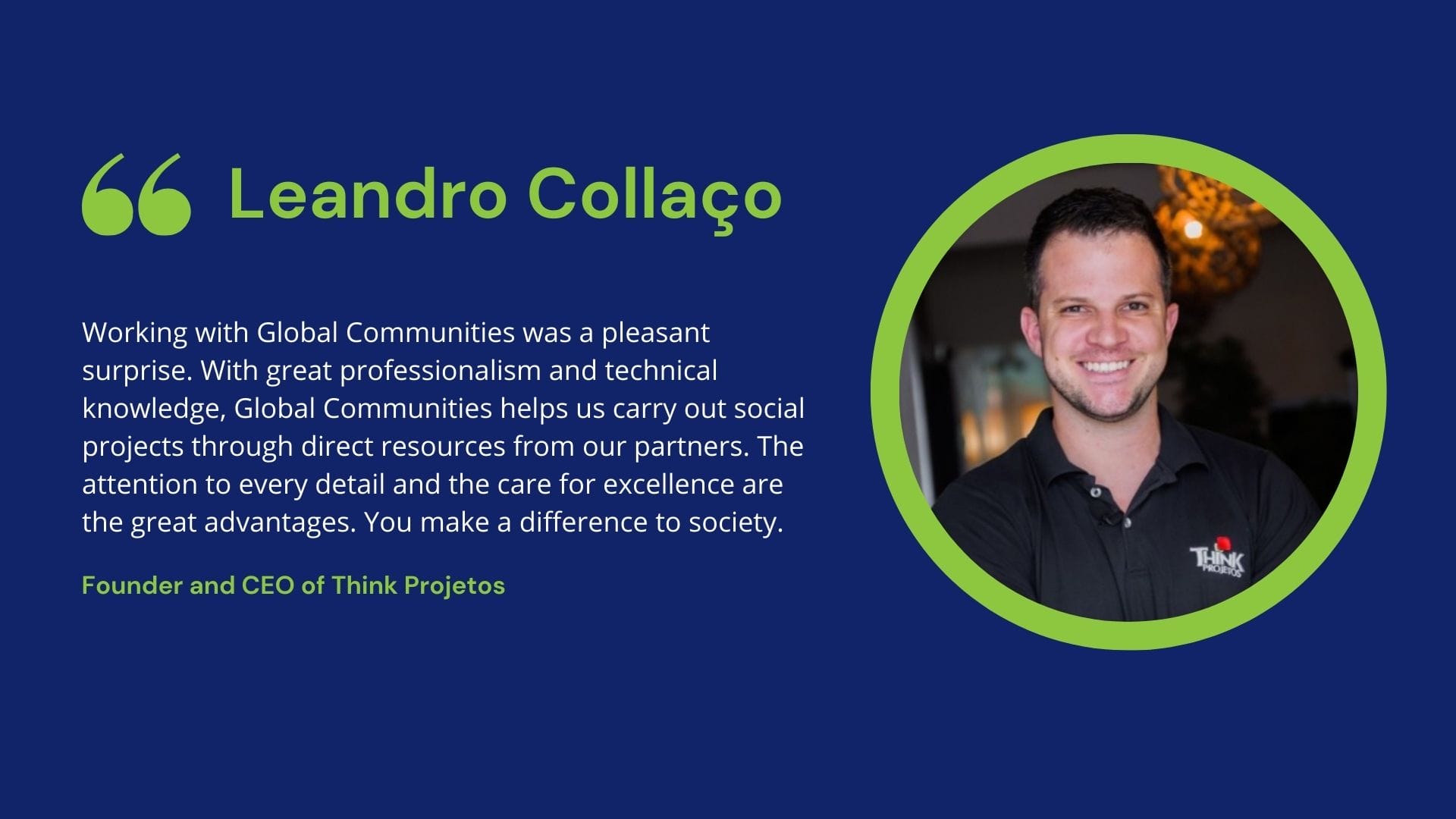 “ Leandro Collaço

Working with Global Communities was a pleasant surprise. With great professionalism and technical knowledge, Global Communities helps us carry out social projects through direct resources from our partners. The attention to every detail and the care for excellence are the great advantages. You make a difference to society.

Founder and CEO of Think Projetos

THINK PROJETOS